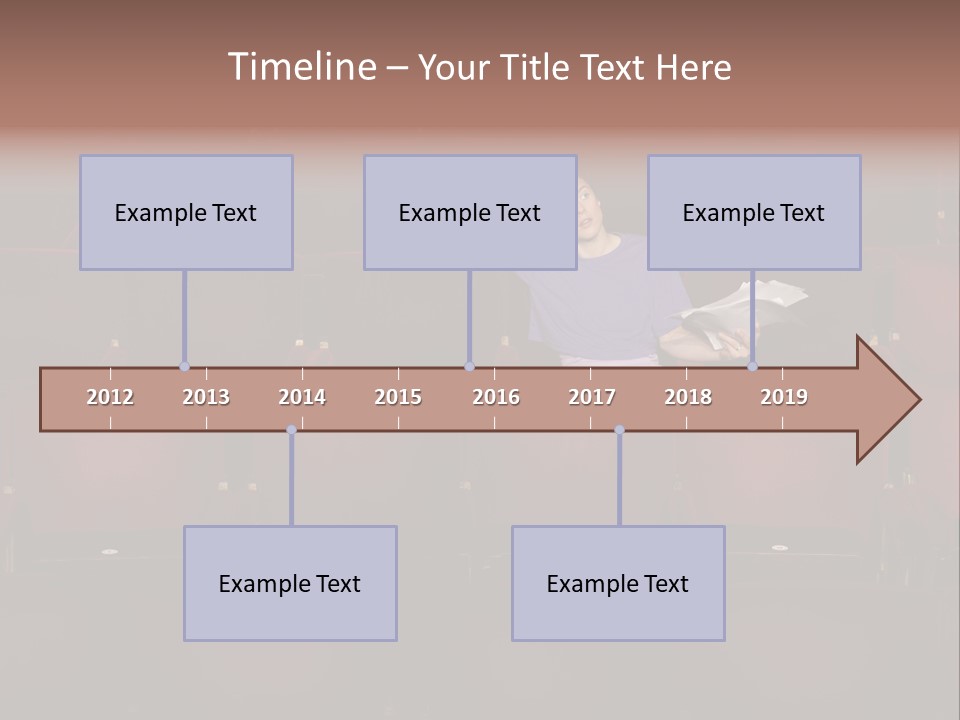 Timeline – Your Title Text Here

Example Text

Example Text

Example Text

2012 2013 2014 2015 2016 2017 2018 2019

Example Text

Example Text